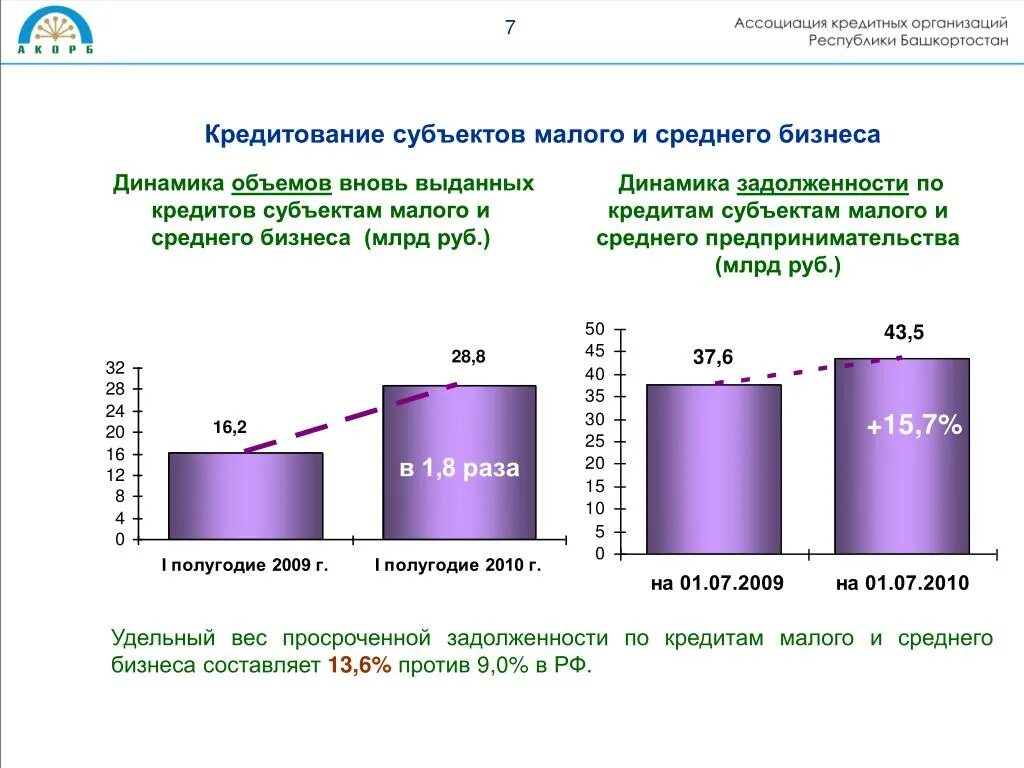 А К О Р Б

7

Ассоциация кредитных организаций Республики Башкортостан

Кредитование субъектов малого и среднего бизнеса

Динамика объемов вновь выданных кредитов субъектам малого и среднего бизнеса (млрд руб.)

32
28
24
20
16
12
8
4
0

16,2

28,8

в 1,8 раза

I полугодие 2009 г.

I полугодие 2010 г.

Динамика задолженности по кредитам субъектам малого и среднего предпринимательства (млрд руб.)

50
45
40
35
30
25
20
15
10
5
0

37,6

43,5

+15,7%

на 01.07.2009

на 01.07.2010

Удельный вес просроченной задолженности по кредитам малого и среднего бизнеса составляет 13,6% против 9,0% в РФ.